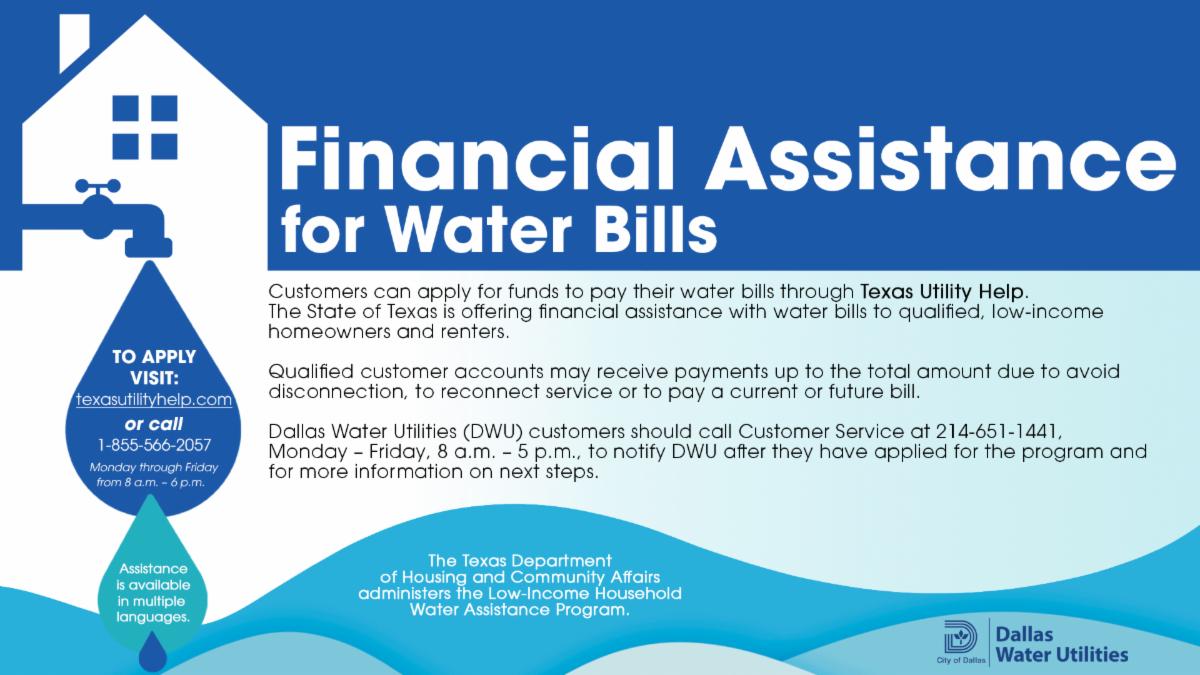 Financial Assistance for Water Bills

Customers can apply for funds to pay their water bills through Texas Utility Help. The State of Texas is offering financial assistance with water bills to qualified, low-income homeowners and renters.

Qualified customer accounts may receive payments up to the total amount due to avoid disconnection, to reconnect service or to pay a current or future bill.

Dallas Water Utilities (DWU) customers should call Customer Service at 214-651-1441, Monday – Friday, 8 a.m. – 5 p.m., to notify DWU after they have applied for the program and for more information on next steps.

TO APPLY VISIT:
texasutilityhelp.com
or call
1-855-566-2057
Monday through Friday from 8 a.m. – 6 p.m.

Assistance is available in multiple languages.

The Texas Department of Housing and Community Affairs administers the Low-Income Household Water Assistance Program.

City of Dallas
Dallas Water Utilities